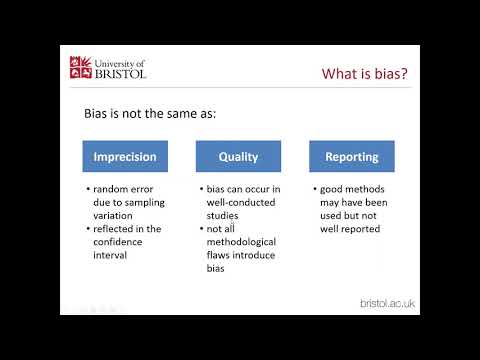 University of BRISTOL

What is bias?

Bias is not the same as:

Imprecision

• random error due to sampling variation
• reflected in the confidence interval

Quality

• bias can occur in well-conducted studies
• not all methodological flaws introduce bias

Reporting

• good methods may have been used but not well reported

bristol.ac.uk